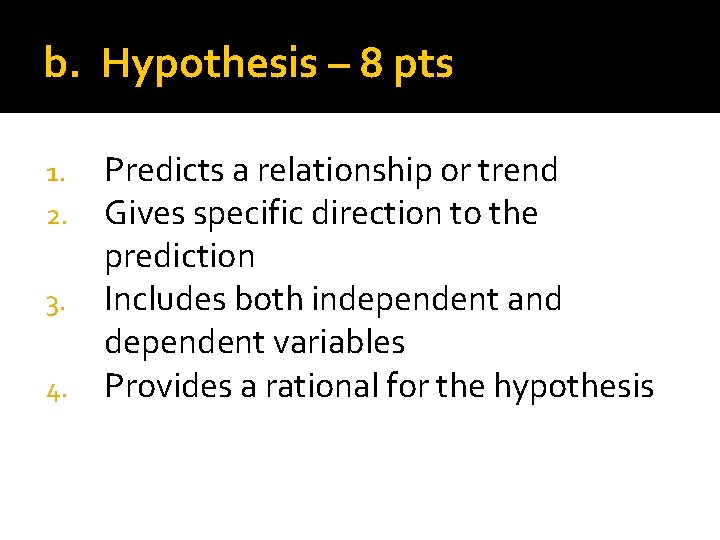 b. Hypothesis – 8 pts

1. Predicts a relationship or trend
2. Gives specific direction to the prediction
3. Includes both independent and dependent variables
4. Provides a rational for the hypothesis